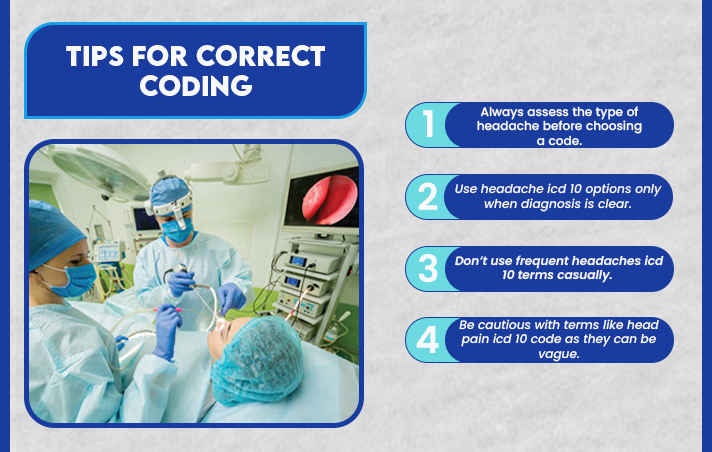 TIPS FOR CORRECT CODING

1
Always assess the type of headache before choosing a code.

2
Use headache icd 10 options only when diagnosis is clear.

3
Don't use frequent headaches icd 10 terms casually.

4
Be cautious with terms like head pain icd 10 code as they can be vague.